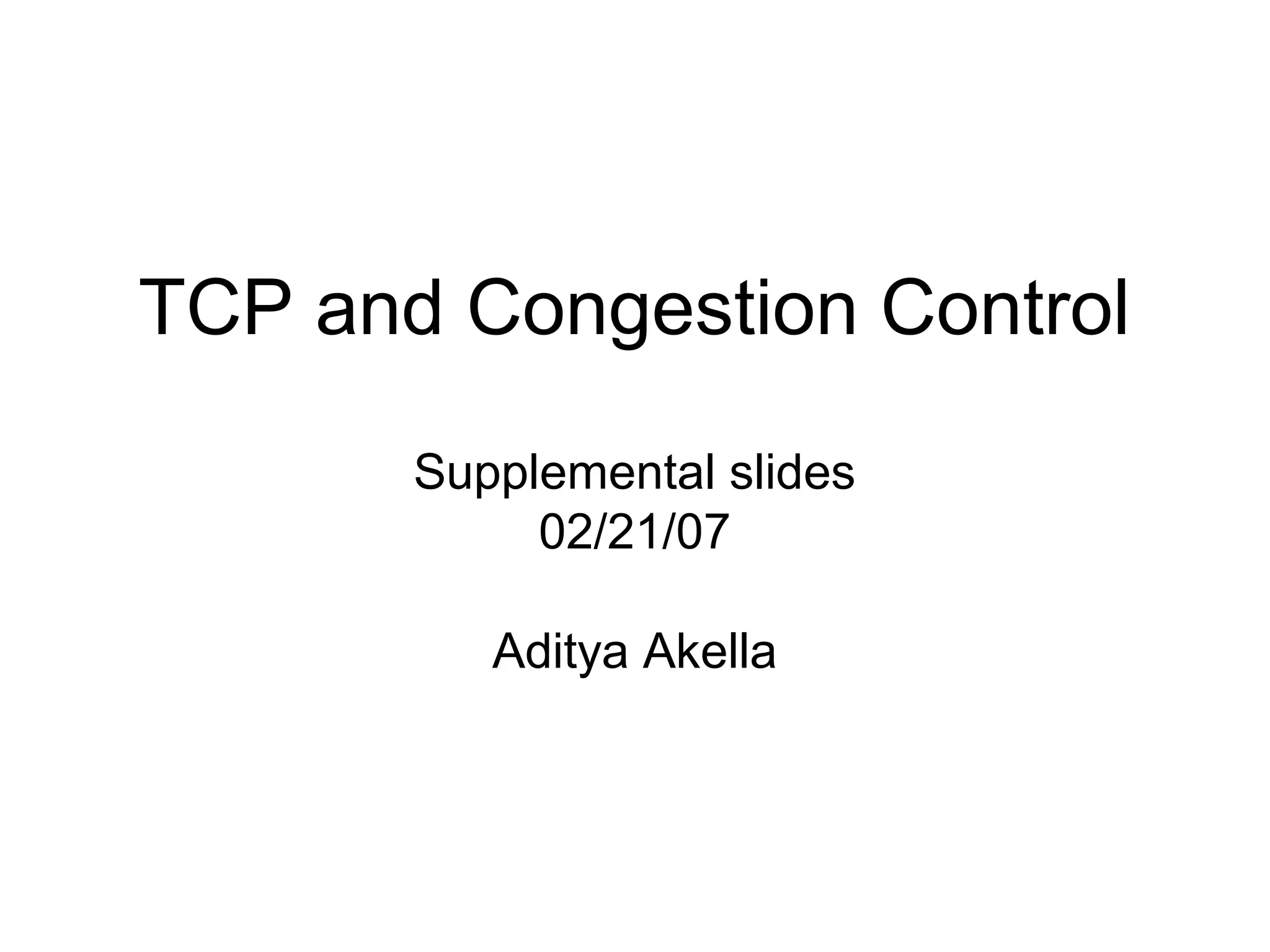 TCP and Congestion Control

Supplemental slides
02/21/07

Aditya Akella